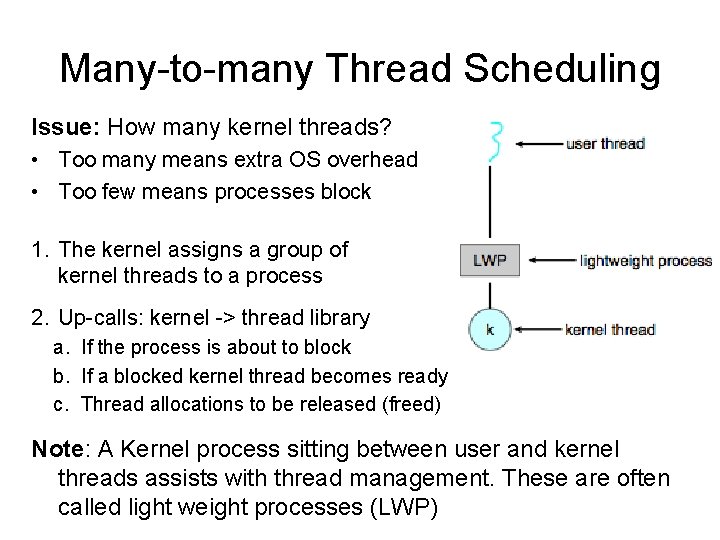 Many-to-many Thread Scheduling

Issue: How many kernel threads?
• Too many means extra OS overhead
• Too few means processes block

1. The kernel assigns a group of kernel threads to a process

2. Up-calls: kernel -> thread library
a. If the process is about to block
b. If a blocked kernel thread becomes ready
c. Thread allocations to be released (freed)

user thread
LWP
lightweight process
k
kernel thread

Note: A Kernel process sitting between user and kernel threads assists with thread management. These are often called light weight processes (LWP)